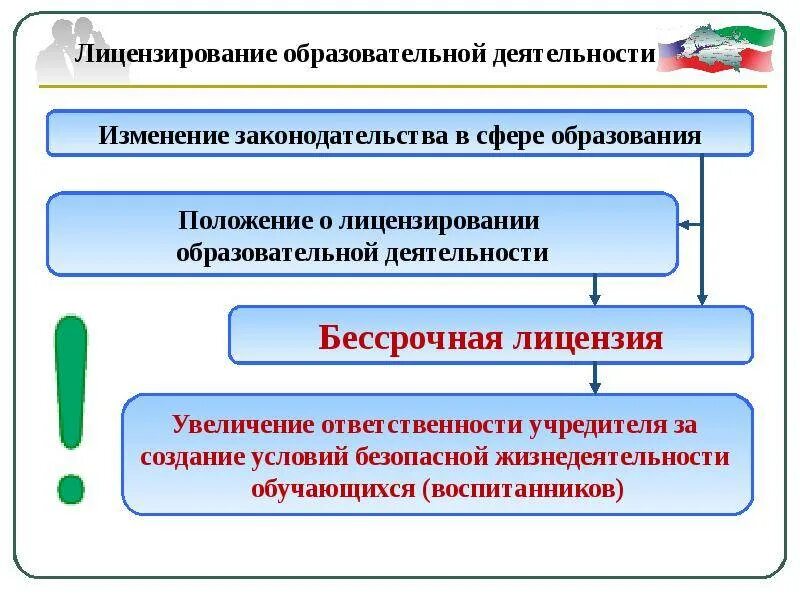 Лицензирование образовательной деятельности

Изменение законодательства в сфере образования

Положение о лицензировании образовательной деятельности

Бессрочная лицензия

Увеличение ответственности учредителя за создание условий безопасной жизнедеятельности обучающихся (воспитанников)